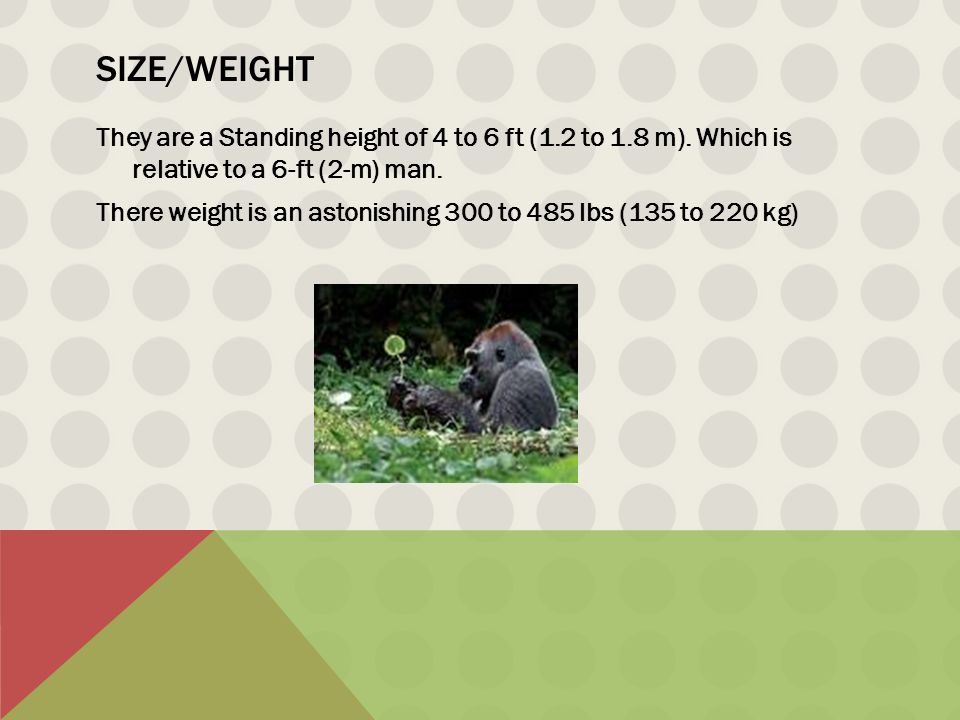 SIZE/WEIGHT

They are a Standing height of 4 to 6 ft (1.2 to 1.8 m). Which is relative to a 6-ft (2-m) man.

There weight is an astonishing 300 to 485 lbs (135 to 220 kg)